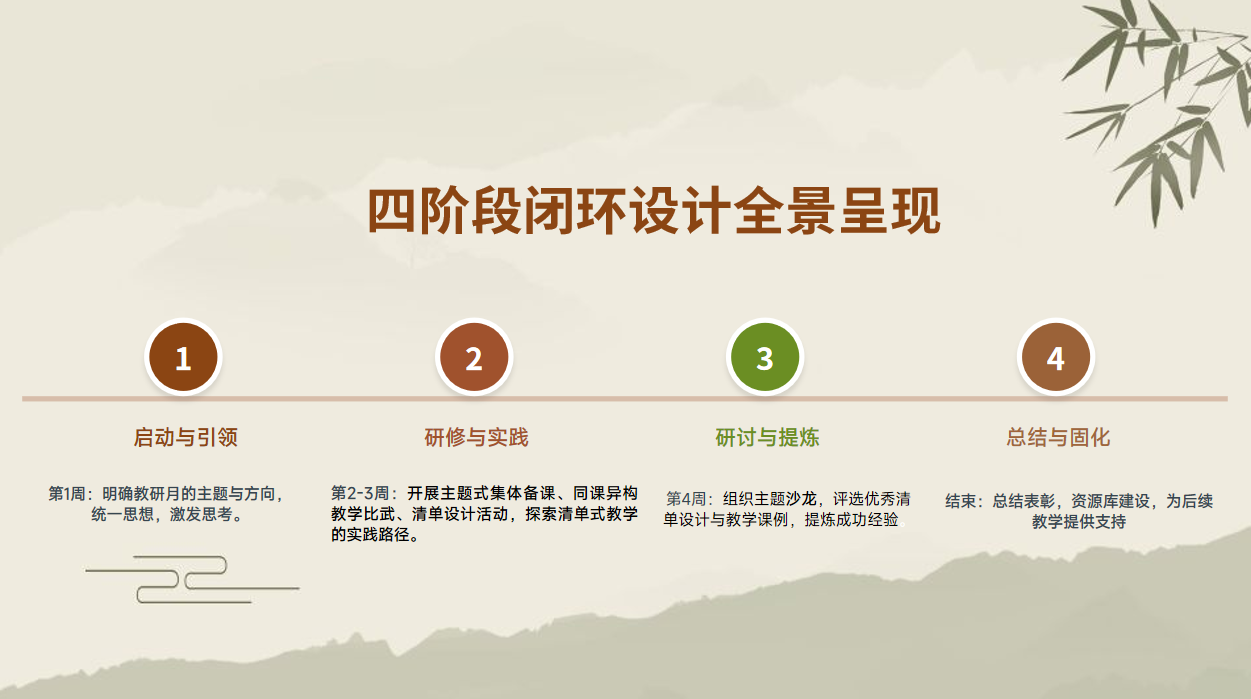 四阶段闭环设计全景呈现

1

启动与引领

第1周：明确教研月的主题与方向，统一思想，激发思考。

2

研修与实践

第2-3周：开展主题式集体备课、同课异构教学比武、清单设计活动，探索清单式教学的实践路径。

3

研讨与提炼

第4周：组织主题沙龙，评选优秀清单设计与教学课例，提炼成功经验

4

总结与固化

结束：总结表彰，资源库建设，为后续教学提供支持